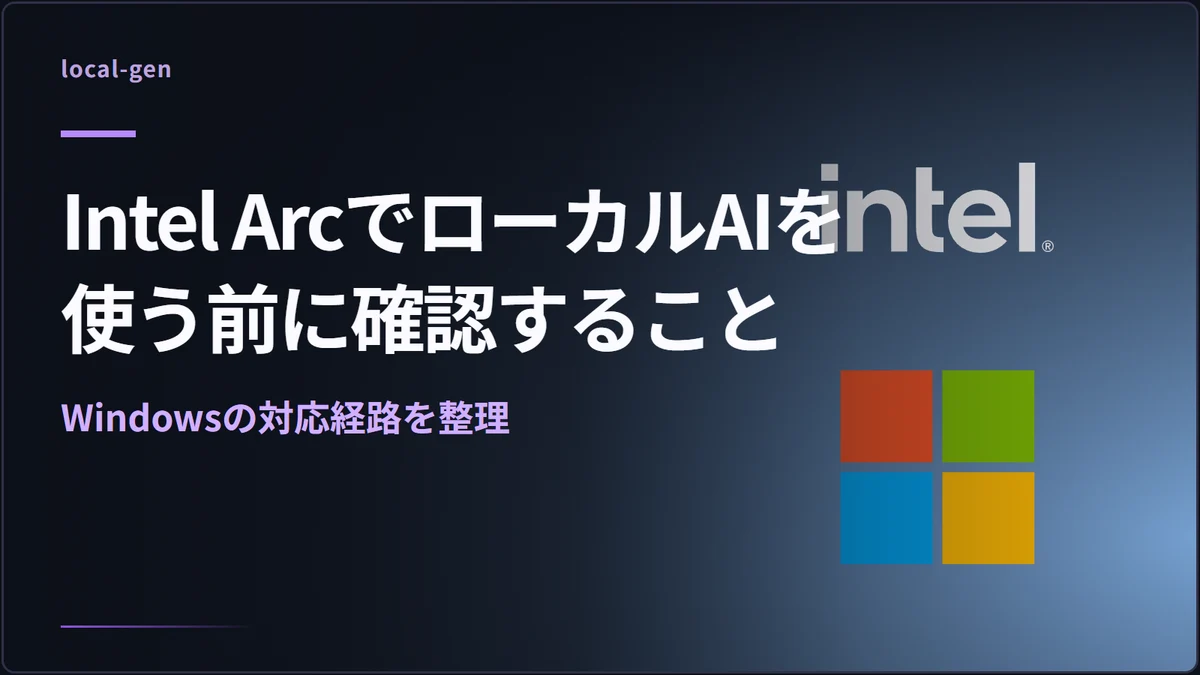 local-gen

Intel ArcでローカルAIを使う前に確認すること

Windowsの対応経路を整理

intel®